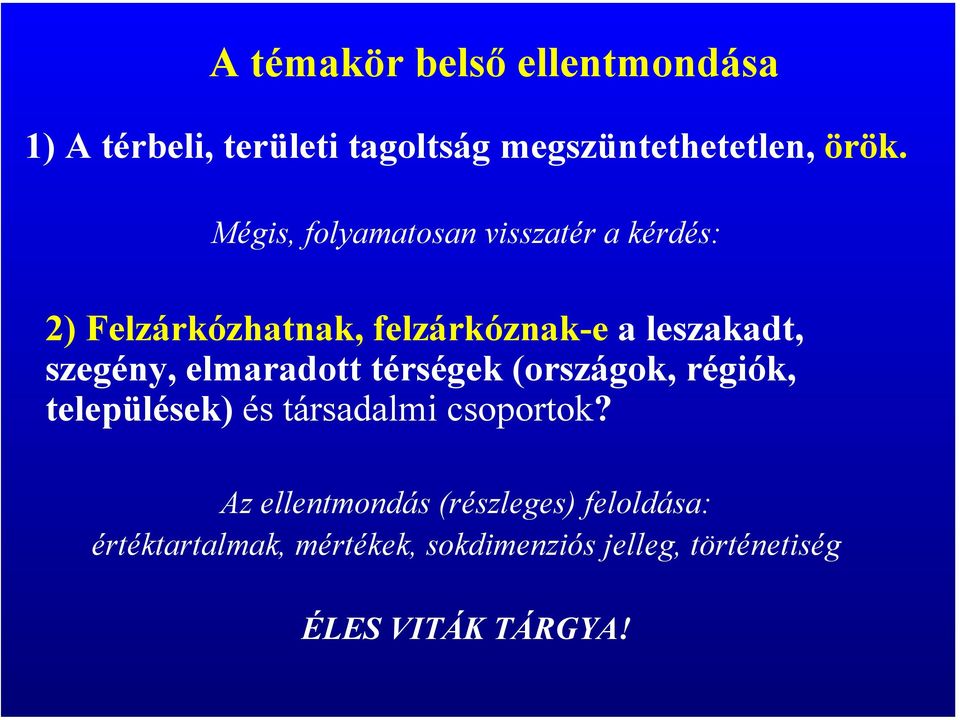 A témakör belső ellentmondása

1) A térbeli, területi tagoltság megszüntethetetlen, örök.

Mégis, folyamatosan visszatér a kérdés:

2) Felzárkózhatnak, felzárkóznak-e a leszakadt, szegény, elmaradott térségek (országok, régiók, települések) és társadalmi csoportok?

Az ellentmondás (részleges) feloldása: értéktartalmak, mértékek, sokdimenziós jelleg, történetiség

ÉLES VITÁK TÁRGYA!